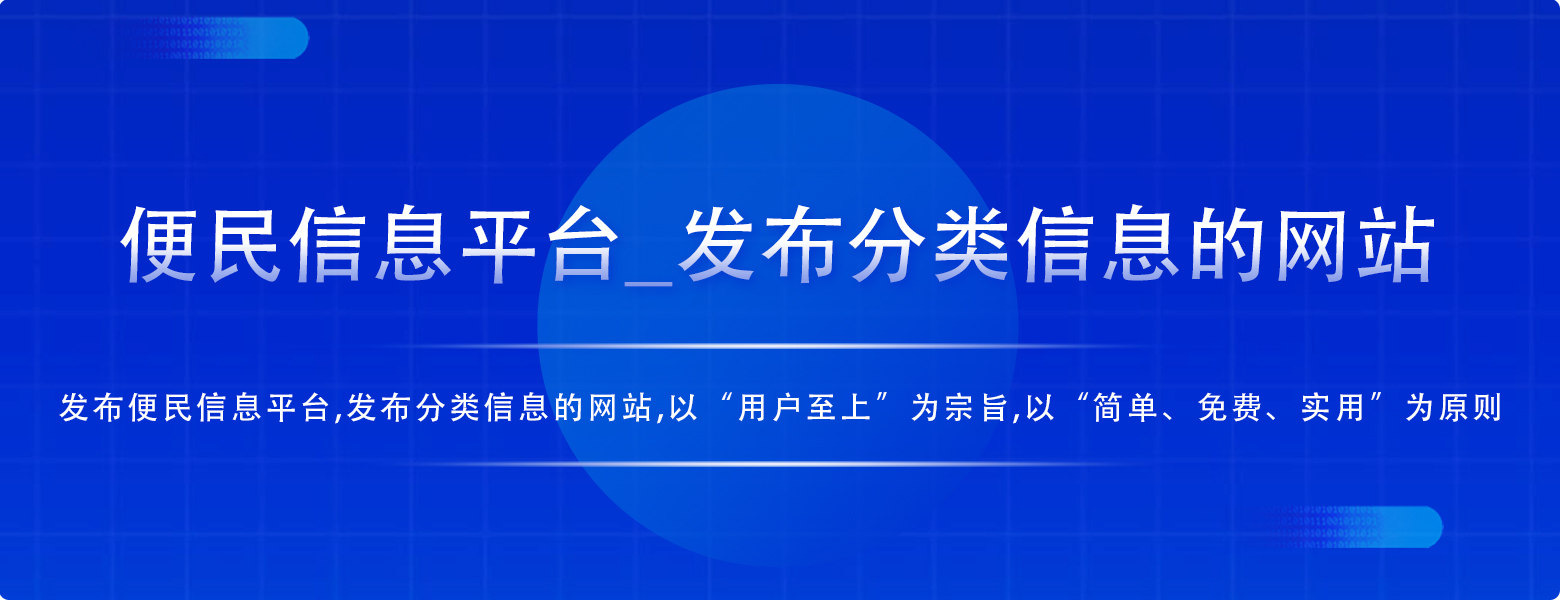 便民信息平台_发布分类信息的网站

发布便民信息平台,发布分类信息的网站,以“用户至上”为宗旨,以“简单、免费、实用”为原则